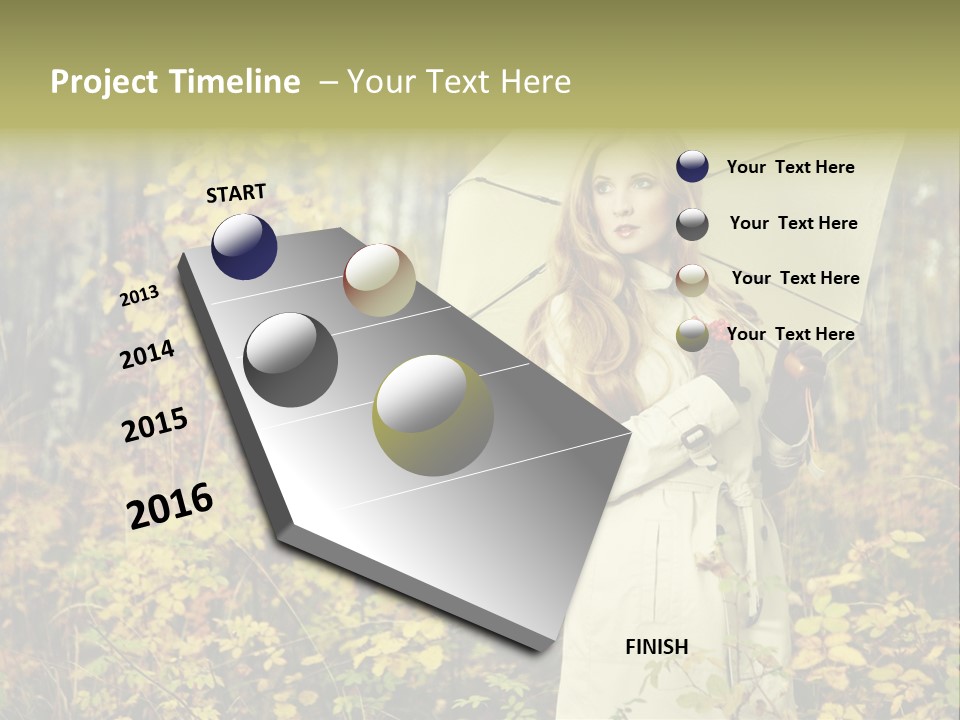 Project Timeline – Your Text Here

START

2013

2014

2015

2016

Your Text Here

Your Text Here

Your Text Here

Your Text Here

FINISH